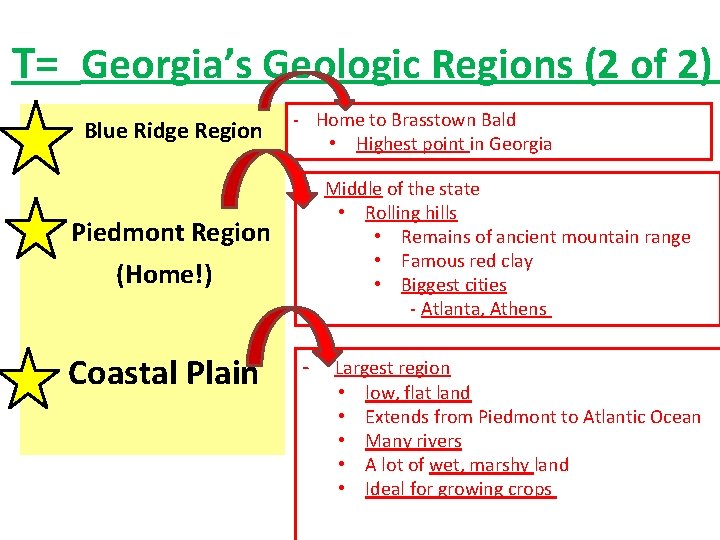 T= Georgia's Geologic Regions (2 of 2)

Blue Ridge Region

- Home to Brasstown Bald
  • Highest point in Georgia

Piedmont Region (Home!)

- Middle of the state
  • Rolling hills
    • Remains of ancient mountain range
    • Famous red clay
    • Biggest cities
      - Atlanta, Athens

Coastal Plain

- Largest region
  • low, flat land
  • Extends from Piedmont to Atlantic Ocean
  • Many rivers
  • A lot of wet, marshy land
  • Ideal for growing crops